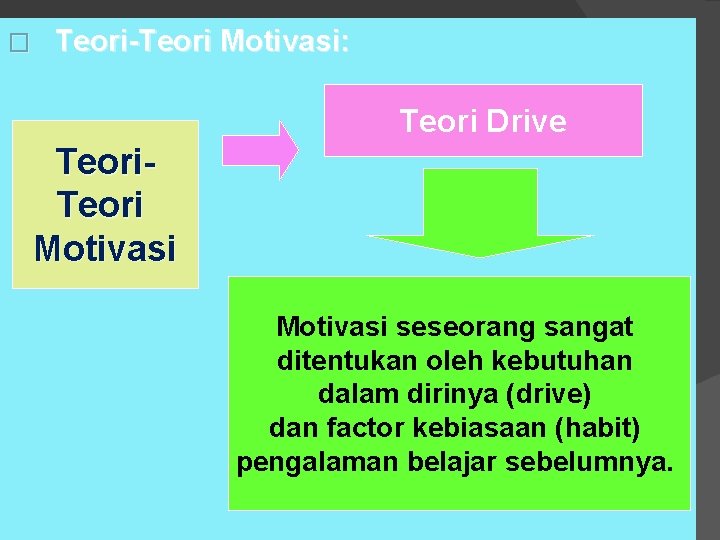 Teori-Teori Motivasi:

Teori-Teori Motivasi

Teori Drive

Motivasi seseorang sangat ditentukan oleh kebutuhan dalam dirinya (drive) dan factor kebiasaan (habit) pengalaman belajar sebelumnya.